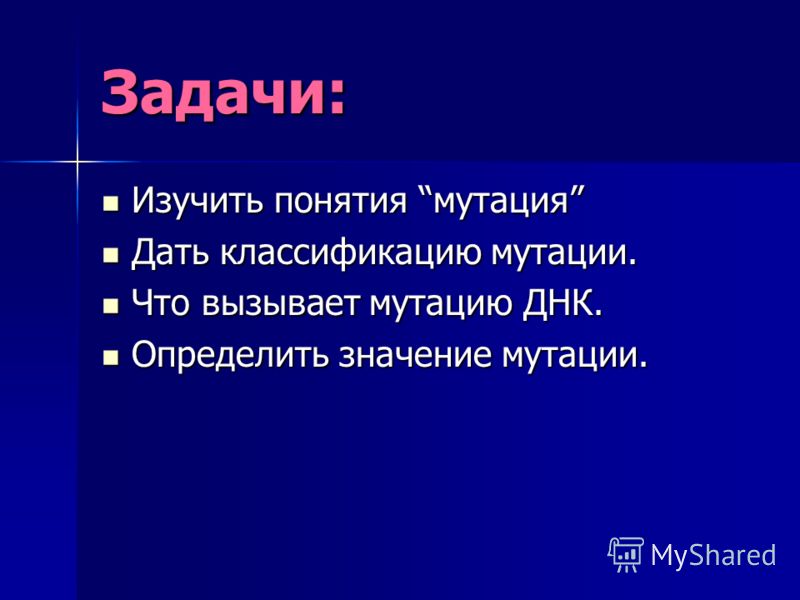 Задачи:

- Изучить понятия “мутация”
- Дать классификацию мутации.
- Что вызывает мутацию ДНК.
- Определить значение мутации.

MyShared